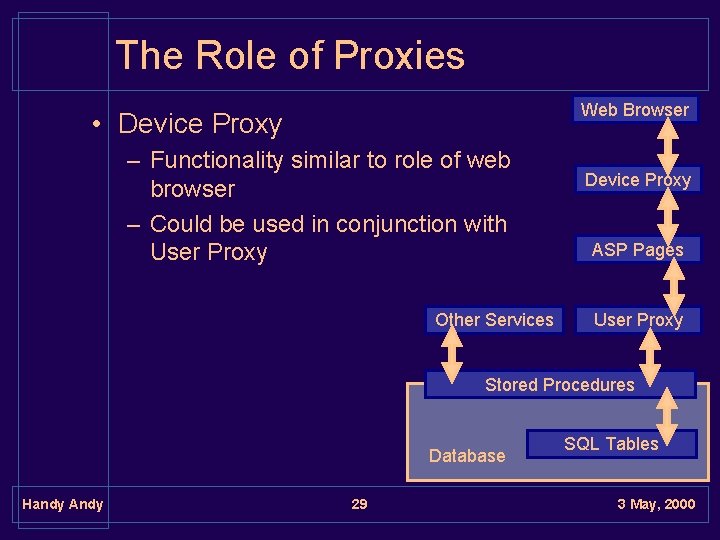 The Role of Proxies

• Device Proxy
– Functionality similar to role of web browser
– Could be used in conjunction with User Proxy

Web Browser
Device Proxy
ASP Pages
Other Services
User Proxy
Stored Procedures
SQL Tables
Database

Handy Andy
29
3 May, 2000